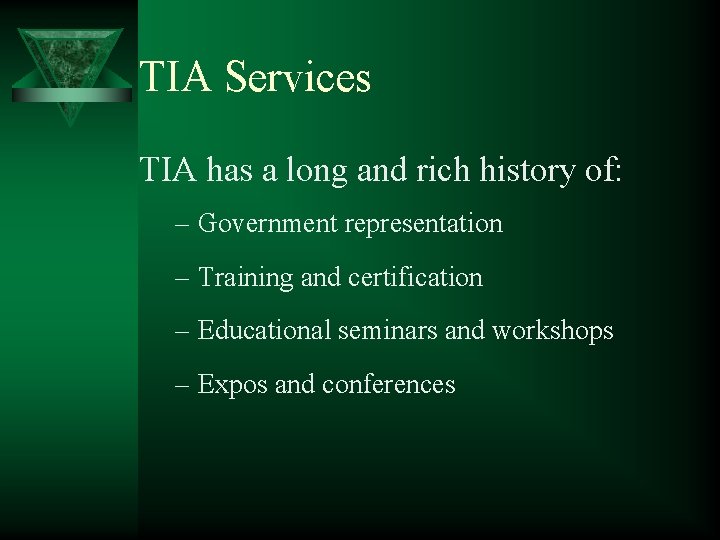 TIA Services

TIA has a long and rich history of:

– Government representation

– Training and certification

– Educational seminars and workshops

– Expos and conferences